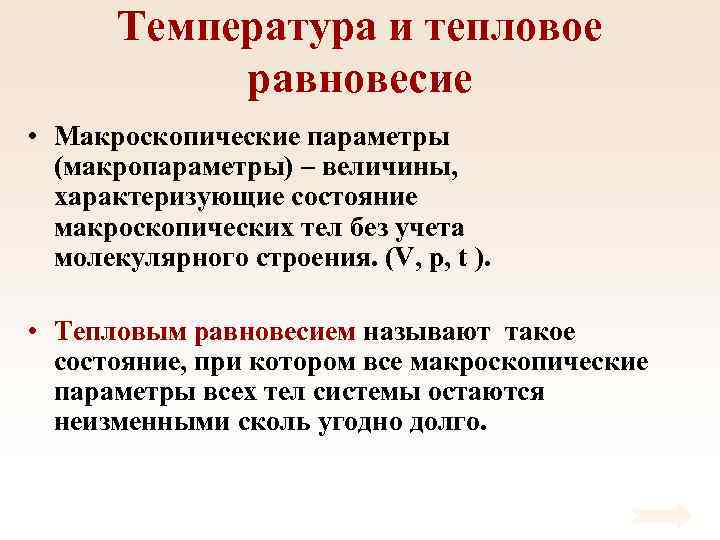 Температура и тепловое равновесие

• Макроскопические параметры (макропараметры) – величины, характеризующие состояние макроскопических тел без учета молекулярного строения. (V, p, t ).

• Тепловым равновесием называют такое состояние, при котором все макроскопические параметры всех тел системы остаются неизменными сколь угодно долго.